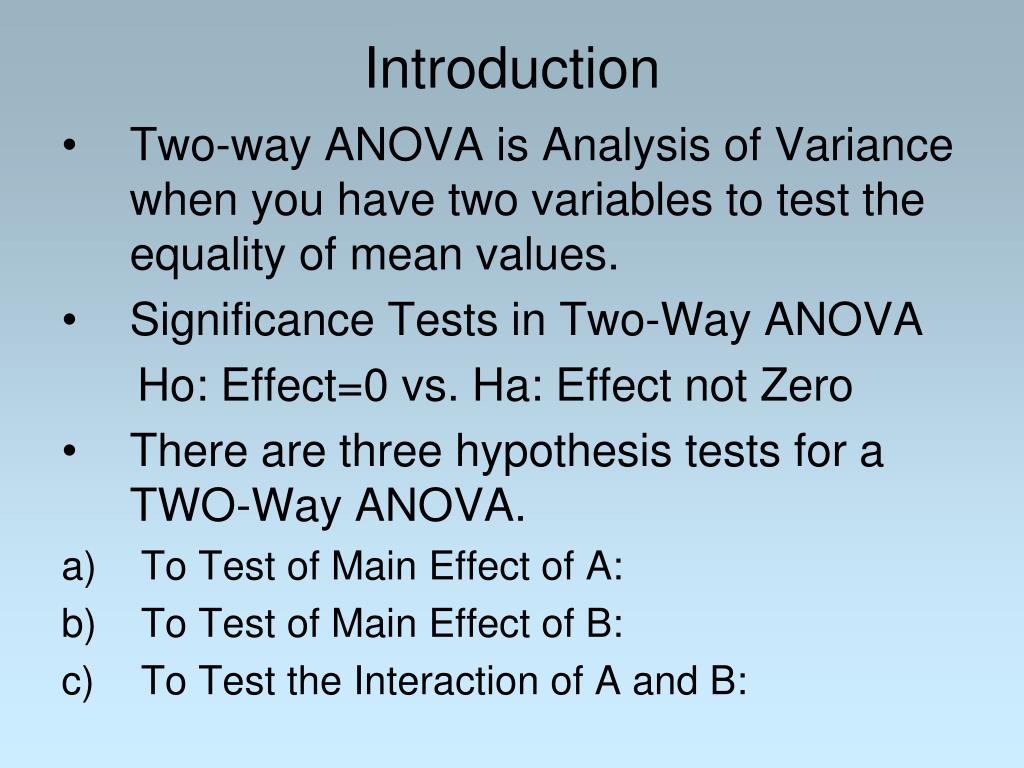 Introduction

• Two-way ANOVA is Analysis of Variance when you have two variables to test the equality of mean values.
• Significance Tests in Two-Way ANOVA
Ho: Effect=0 vs. Ha: Effect not Zero
• There are three hypothesis tests for a TWO-Way ANOVA.
a) To Test of Main Effect of A:
b) To Test of Main Effect of B:
c) To Test the Interaction of A and B: